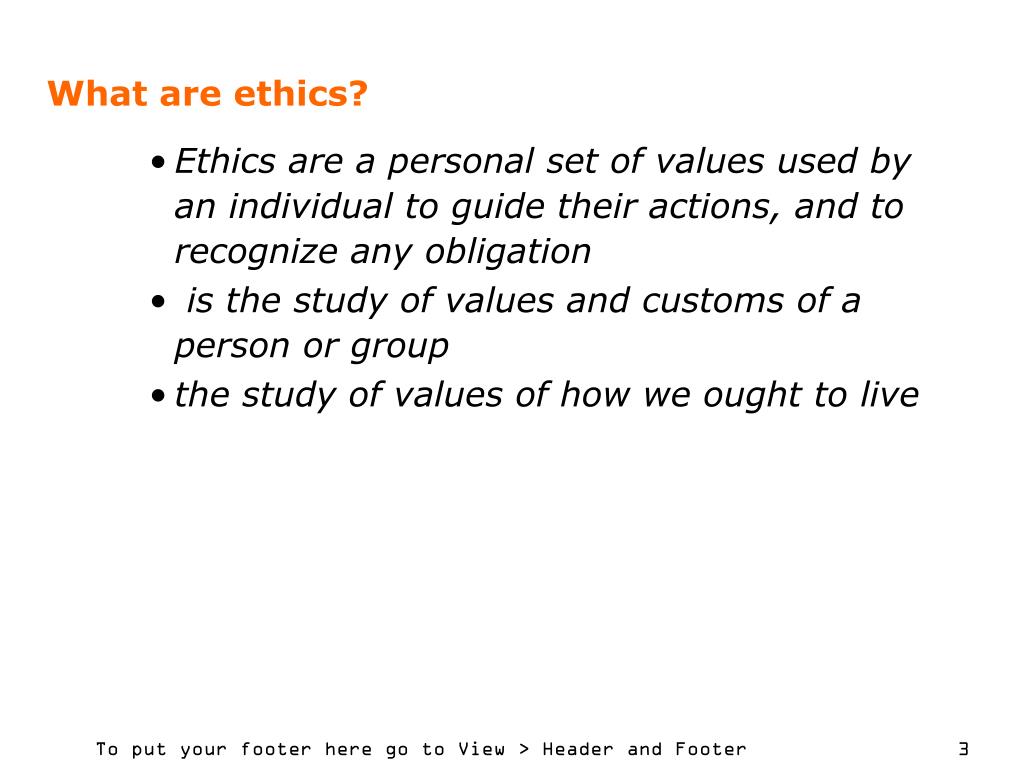 What are ethics?

• Ethics are a personal set of values used by an individual to guide their actions, and to recognize any obligation
• is the study of values and customs of a person or group
• the study of values of how we ought to live

To put your footer here go to View > Header and Footer

3